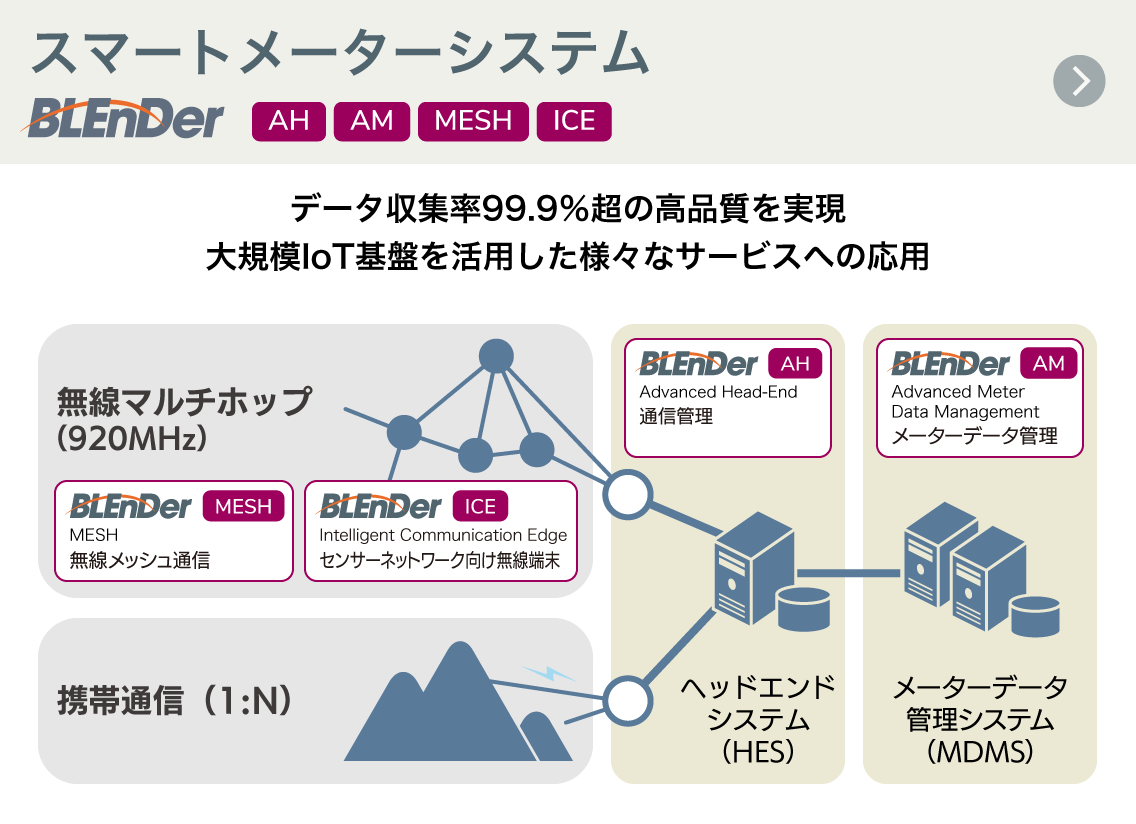 スマートメーターシステム

BLEnDer AH AM MESH ICE

データ収集率99.9%超の高品質を実現
大規模IoT基盤を活用した様々なサービスへの応用

無線マルチホップ
(920MHz)

BLEnDer MESH
MESH
無線メッシュ通信

BLEnDer ICE
Intelligent Communication Edge
センサーネットワーク向け無線端末

携帯通信（1:N）

BLEnDer AH
Advanced Head-End
通信管理

ヘッドエンド
システム
（HES）

BLEnDer AM
Advanced Meter
Data Management
メーターデータ管理

メーターデータ
管理システム
（MDMS）